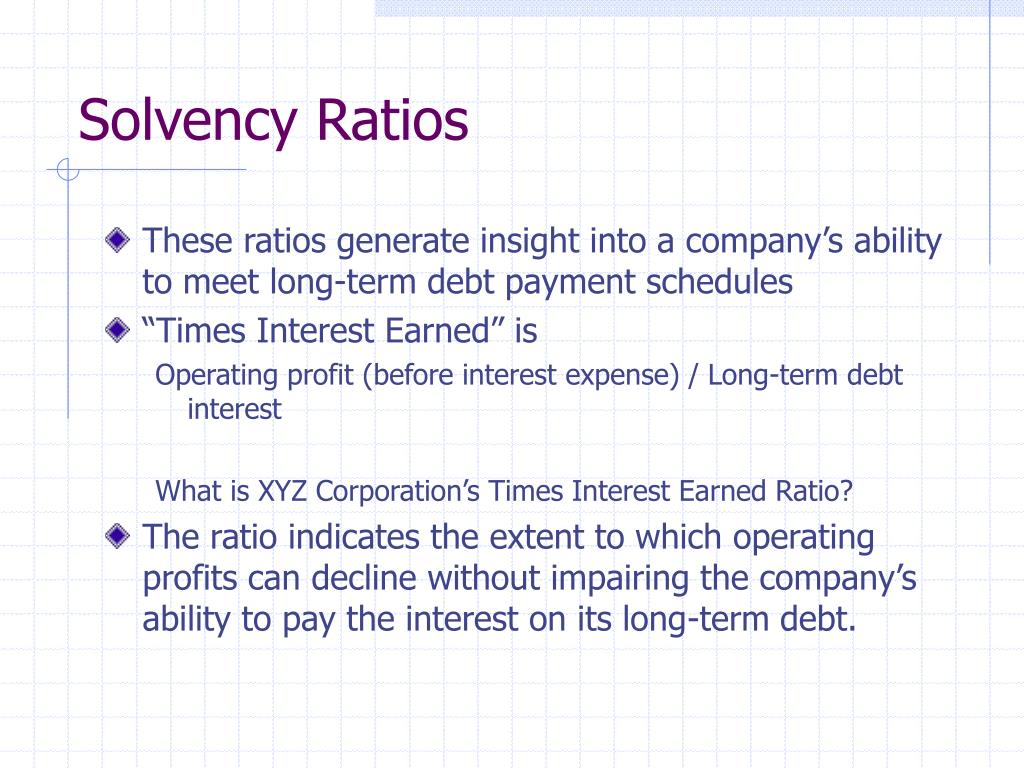 Solvency Ratios

These ratios generate insight into a company’s ability to meet long-term debt payment schedules

“Times Interest Earned” is

Operating profit (before interest expense) / Long-term debt interest

What is XYZ Corporation’s Times Interest Earned Ratio?

The ratio indicates the extent to which operating profits can decline without impairing the company’s ability to pay the interest on its long-term debt.